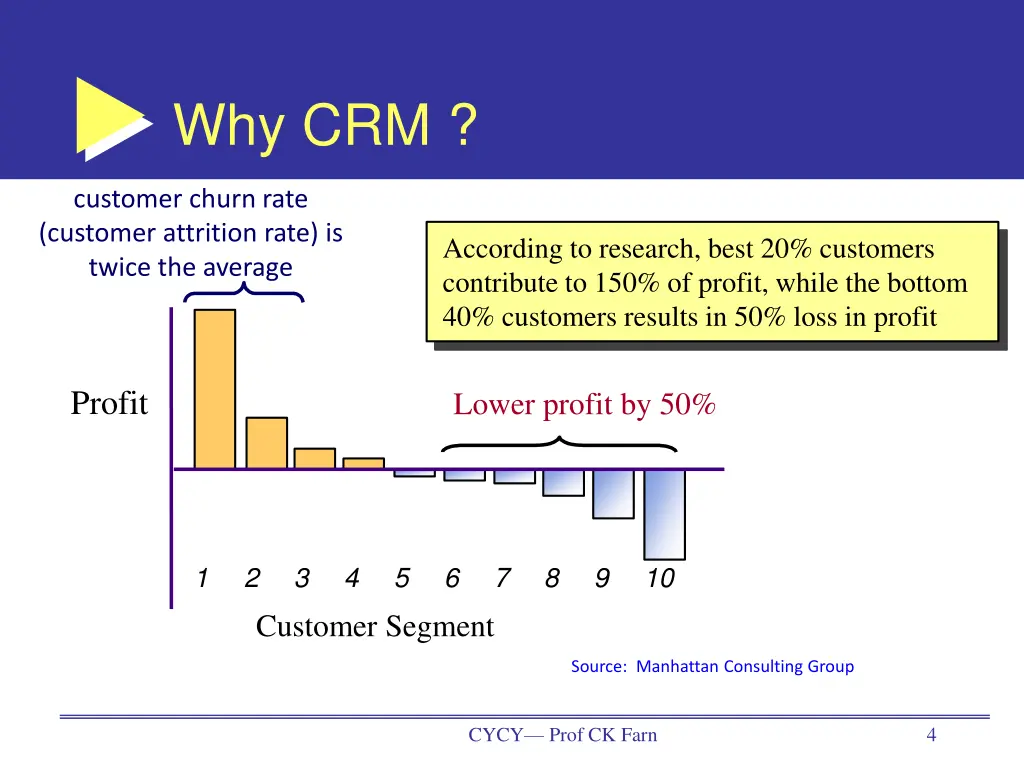 Why CRM ?

customer churn rate (customer attrition rate) is twice the average

According to research, best 20% customers contribute to 150% of profit, while the bottom 40% customers results in 50% loss in profit

Profit

Lower profit by 50%

1 2 3 4 5 6 7 8 9 10

Customer Segment

Source: Manhattan Consulting Group

CYCY— Prof CK Farn

4